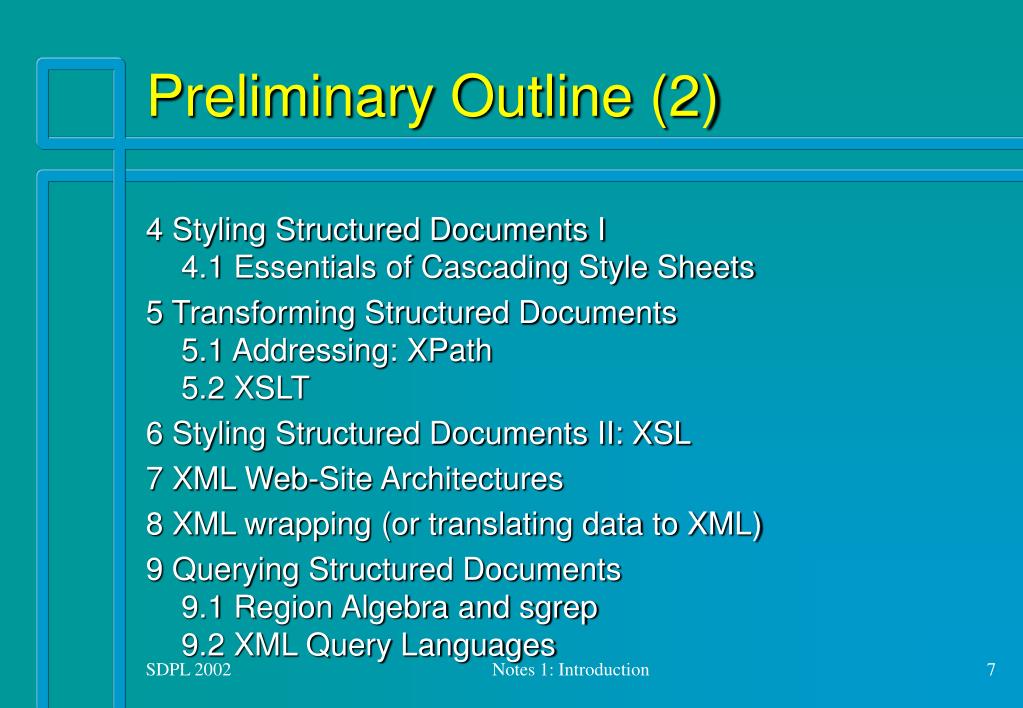 Preliminary Outline (2)

4 Styling Structured Documents I
4.1 Essentials of Cascading Style Sheets

5 Transforming Structured Documents
5.1 Addressing: XPath
5.2 XSLT

6 Styling Structured Documents II: XSL

7 XML Web-Site Architectures

8 XML wrapping (or translating data to XML)

9 Querying Structured Documents
9.1 Region Algebra and sgrep
9.2 XML Query Languages

SDPL 2002

Notes 1: Introduction

7